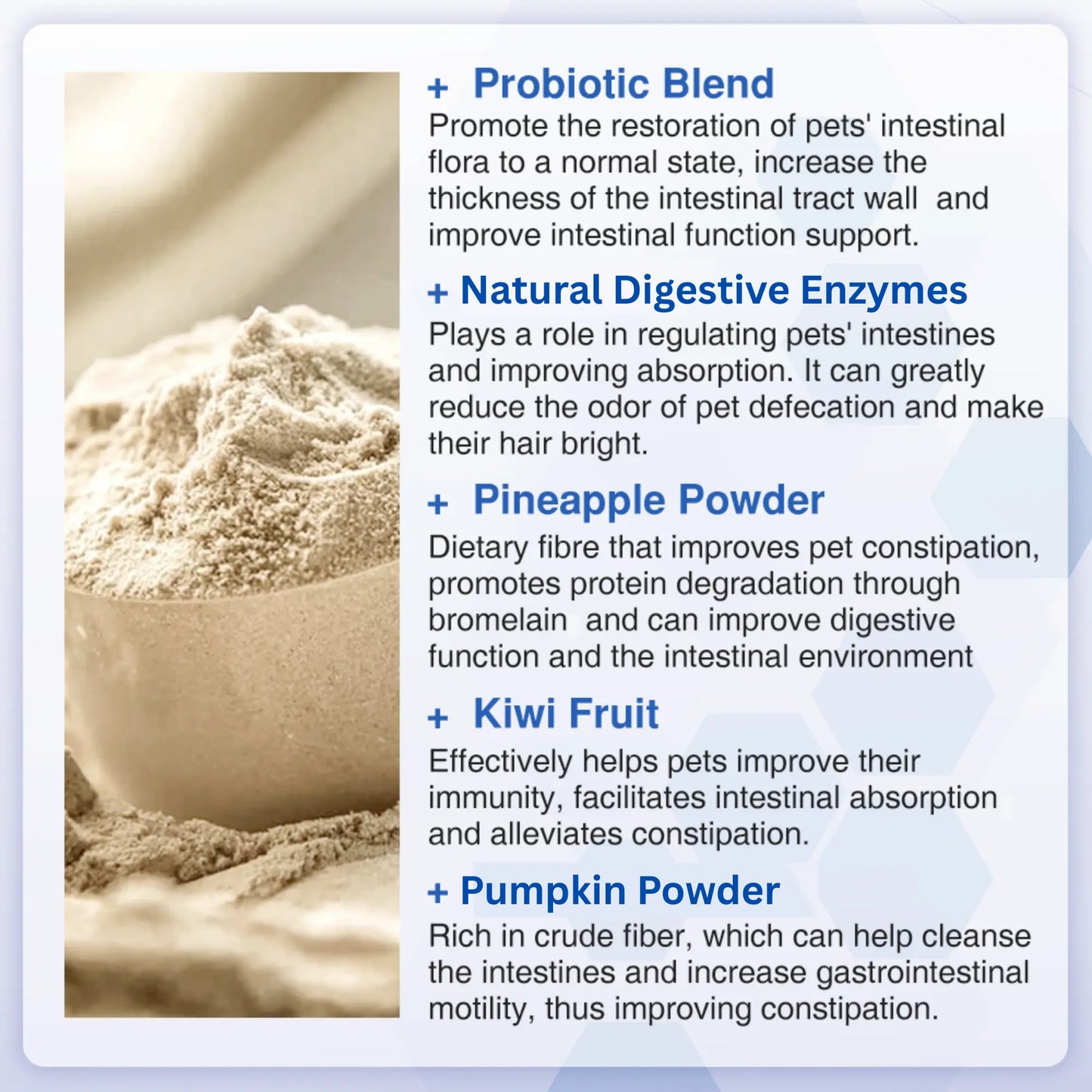 + Probiotic Blend
Promote the restoration of pets' intestinal flora to a normal state, increase the thickness of the intestinal tract wall and improve intestinal function support.

+ Natural Digestive Enzymes
Plays a role in regulating pets' intestines and improving absorption. It can greatly reduce the odor of pet defecation and make their hair bright.

+ Pineapple Powder
Dietary fibre that improves pet constipation, promotes protein degradation through bromelain and can improve digestive function and the intestinal environment

+ Kiwi Fruit
Effectively helps pets improve their immunity, facilitates intestinal absorption and alleviates constipation.

+ Pumpkin Powder
Rich in crude fiber, which can help cleanse the intestines and increase gastrointestinal motility, thus improving constipation.